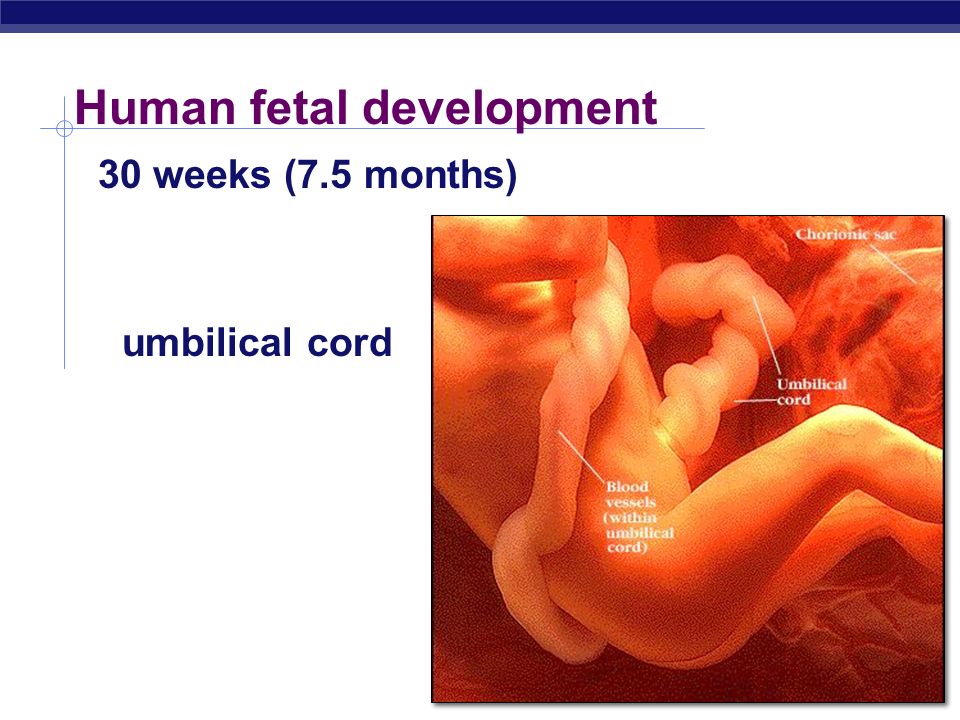 Human fetal development

30 weeks (7.5 months)

umbilical cord

Chorionic sac

Umbilical cord

Blood vessels (within umbilical cord)